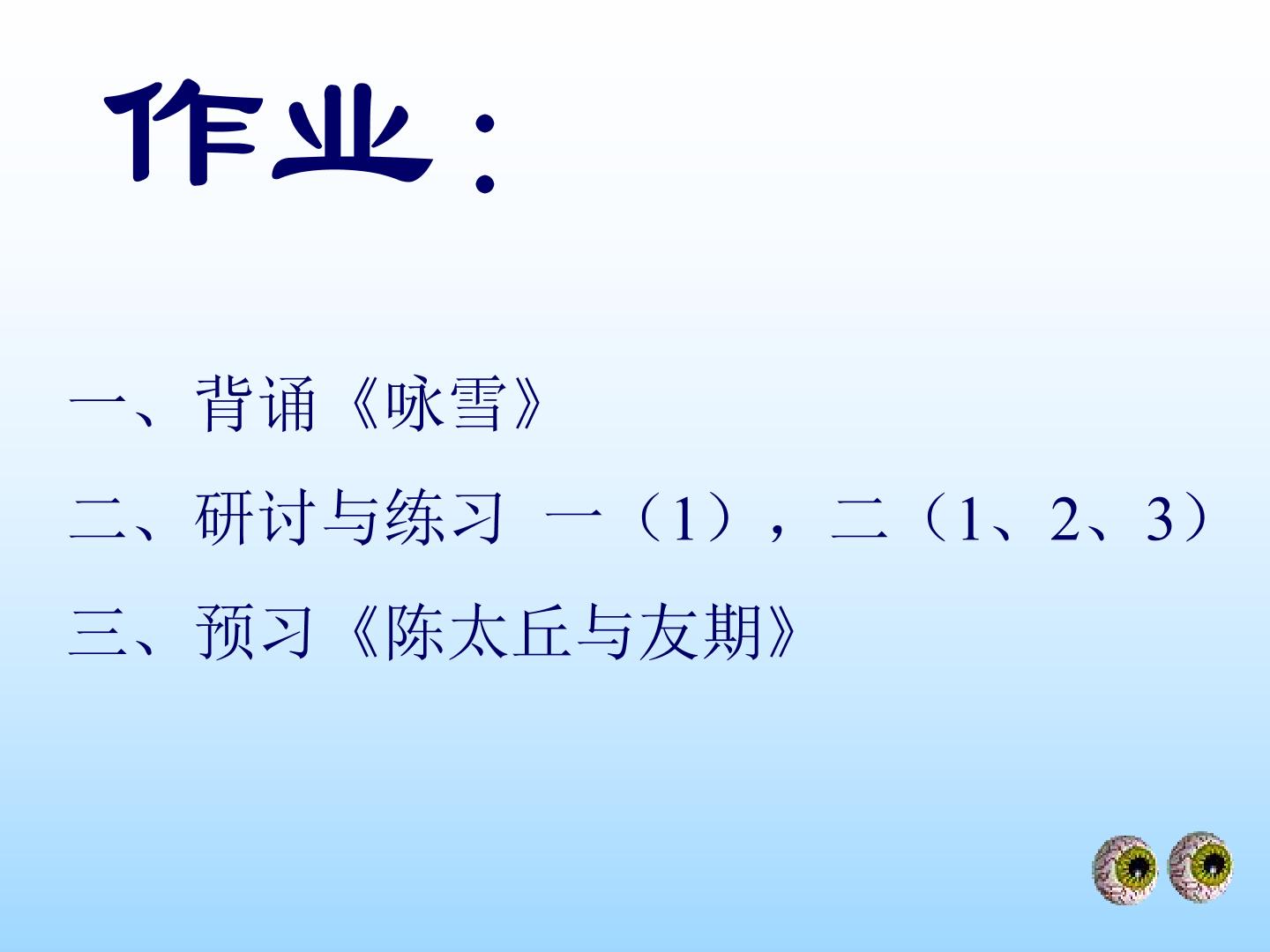 作业：

一、背诵《咏雪》

二、研讨与练习 一（1），二（1、2、3）

三、预习《陈太丘与友期》